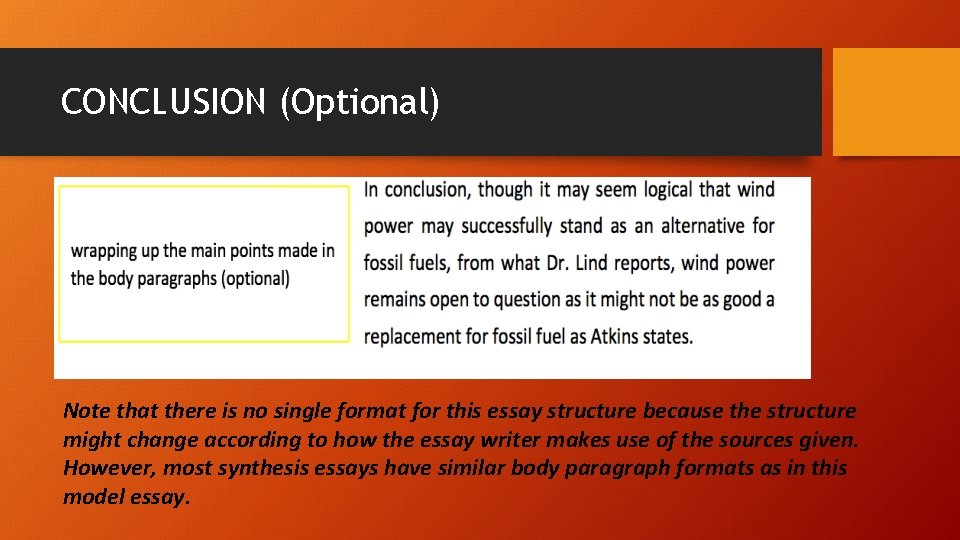 CONCLUSION (Optional)

wrapping up the main points made in the body paragraphs (optional)

In conclusion, though it may seem logical that wind power may successfully stand as an alternative for fossil fuels, from what Dr. Lind reports, wind power remains open to question as it might not be as good a replacement for fossil fuel as Atkins states.

Note that there is no single format for this essay structure because the structure might change according to how the essay writer makes use of the sources given. However, most synthesis essays have similar body paragraph formats as in this model essay.